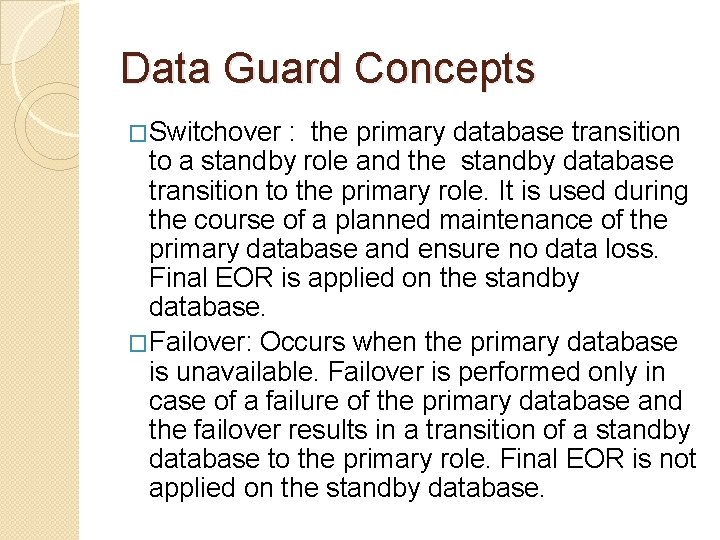 Data Guard Concepts

□Switchover : the primary database transition to a standby role and the standby database transition to the primary role. It is used during the course of a planned maintenance of the primary database and ensure no data loss. Final EOR is applied on the standby database.

□Failover: Occurs when the primary database is unavailable. Failover is performed only in case of a failure of the primary database and the failover results in a transition of a standby database to the primary role. Final EOR is not applied on the standby database.